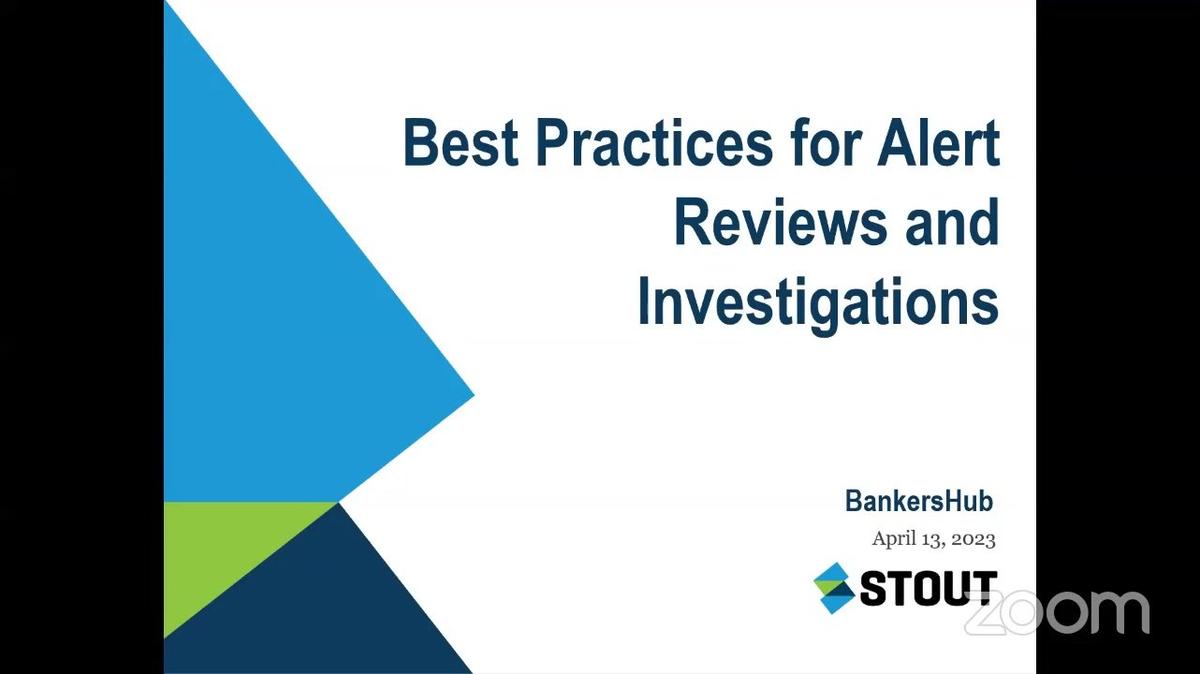 Best Practices for Alert Reviews and Investigations

BankersHub

April 13, 2023

STOUT

zoom